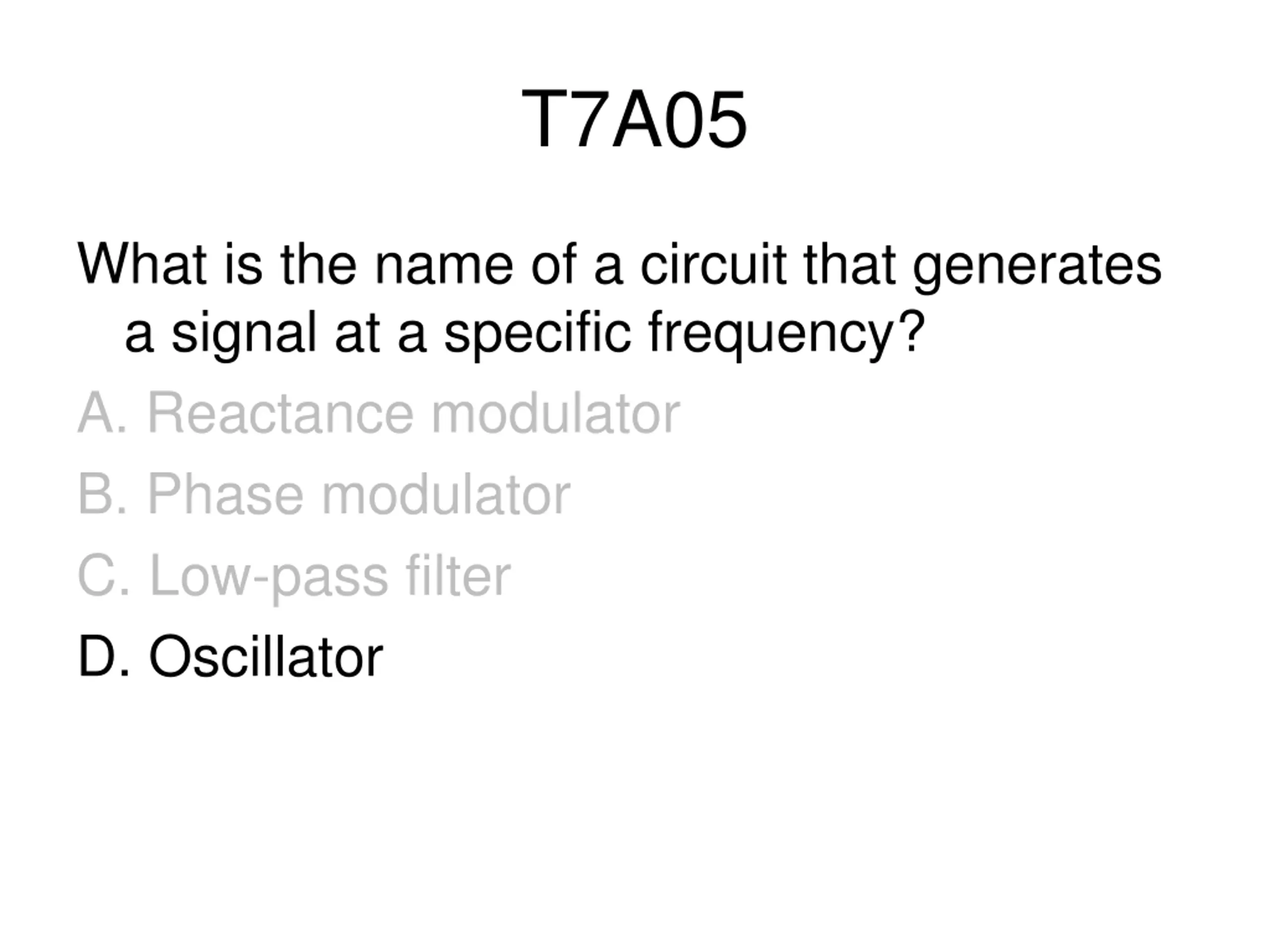 T7A05

What is the name of a circuit that generates a signal at a specific frequency?

A. Reactance modulator

B. Phase modulator

C. Low-pass filter

D. Oscillator